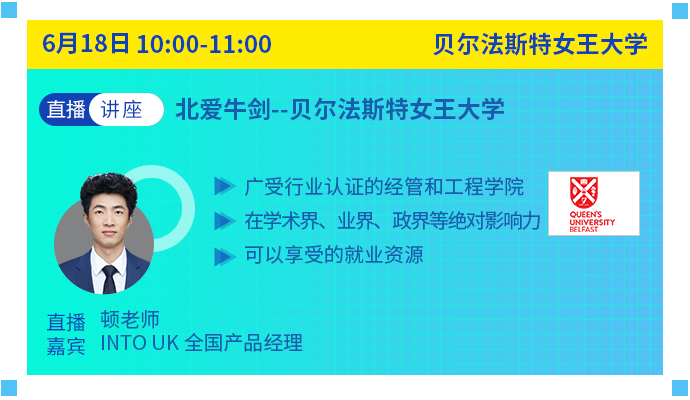 6月18日 10:00-11:00

贝尔法斯特女王大学

直播 讲座

北爱牛剑--贝尔法斯特女王大学

广受行业认证的经管和工程学院

在学术界、业界、政界等绝对影响力

可以享受的就业资源

QUEEN'S UNIVERSITY BELFAST

直播嘉宾

顿老师
INTO UK 全国产品经理